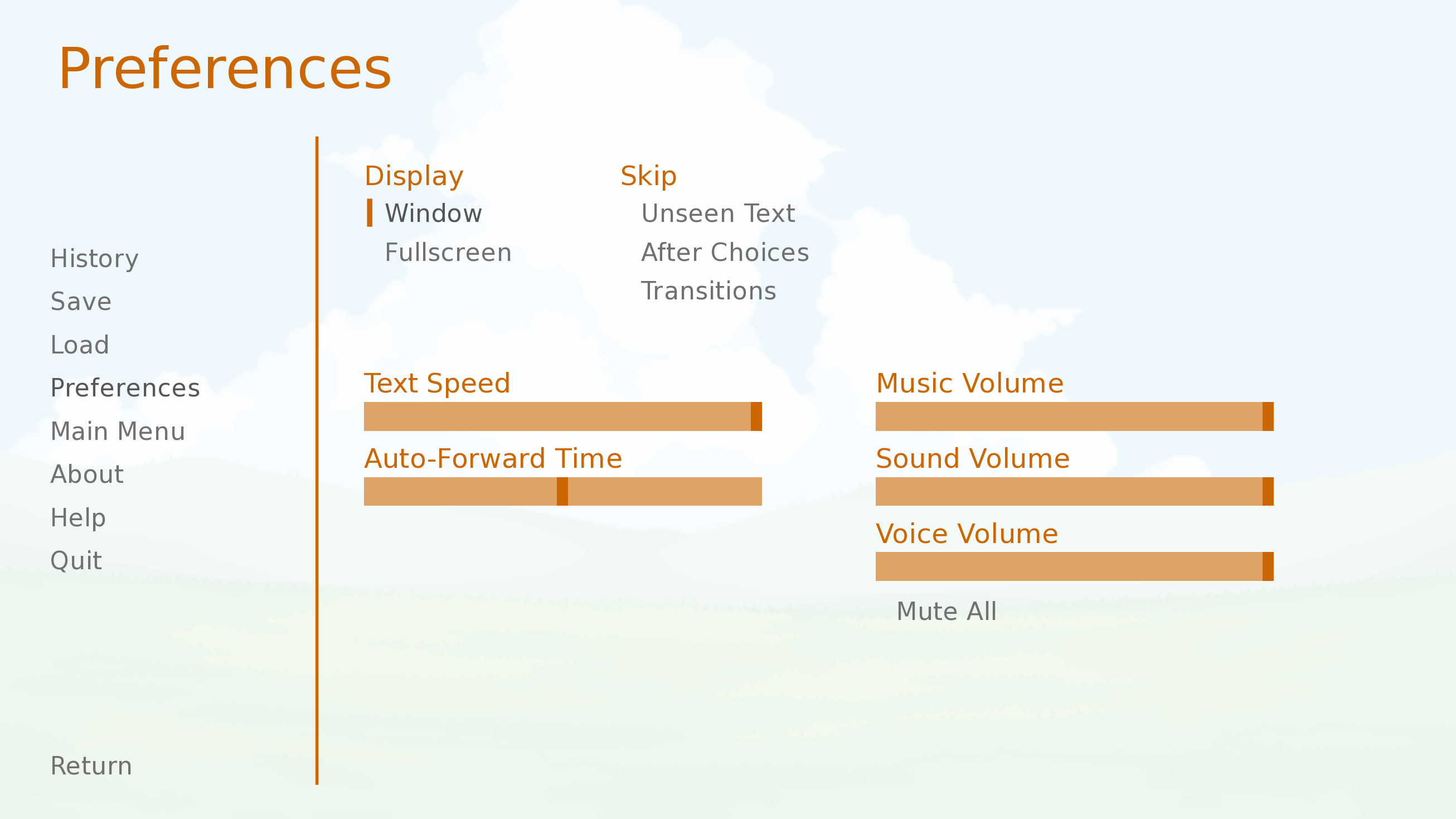 Preferences

History
Save
Load
Preferences
Main Menu
About
Help
Quit

Return

Display
Window
Fullscreen

Skip
Unseen Text
After Choices
Transitions

Text Speed

Auto-Forward Time

Music Volume

Sound Volume

Voice Volume

Mute All